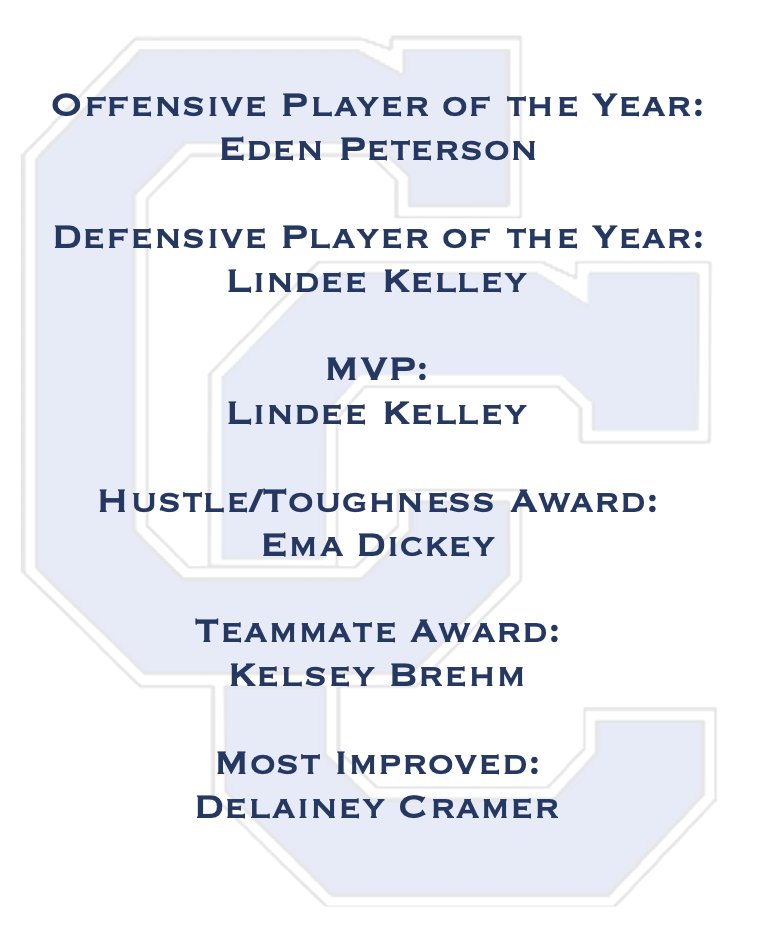 Offensive Player of the Year:
Eden Peterson

Defensive Player of the Year:
Lindee Kelley

MVP:
Lindee Kelley

Hustle/Toughness Award:
Ema Dickey

Teammate Award:
Kelsey Brehm

Most Improved:
Delainey Cramer